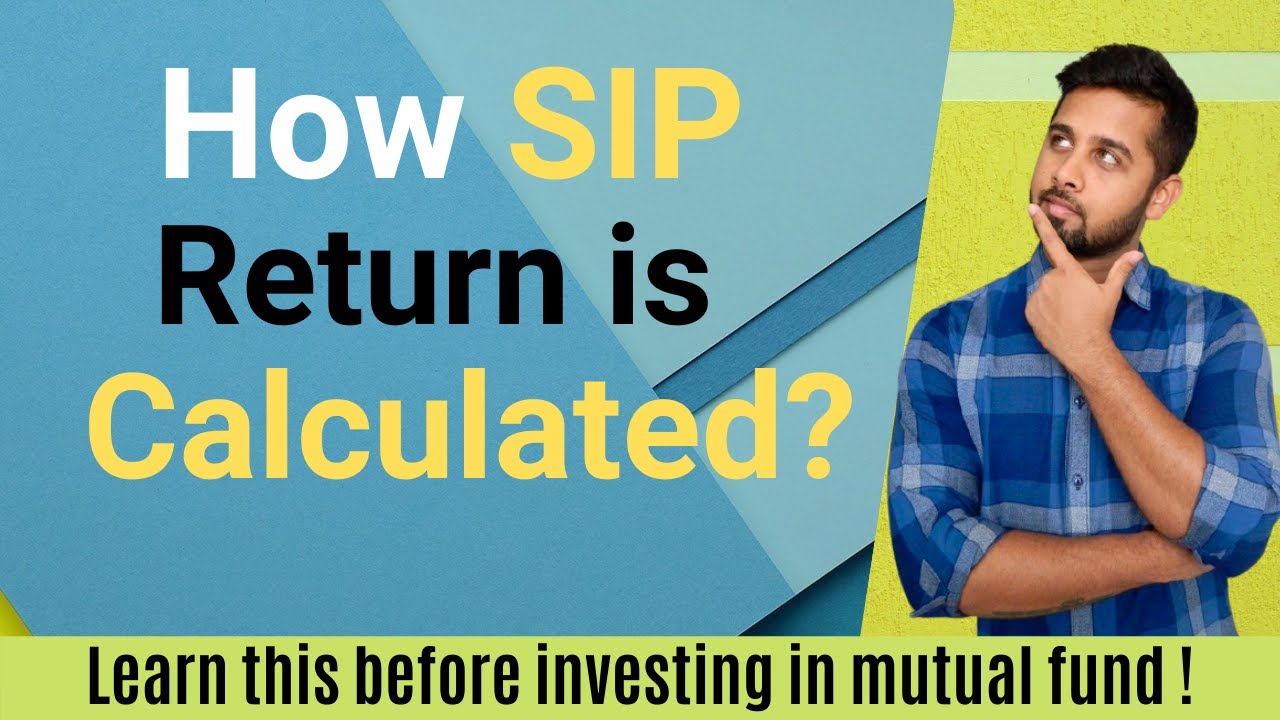 How SIP Return is Calculated?

Learn this before investing in mutual fund !